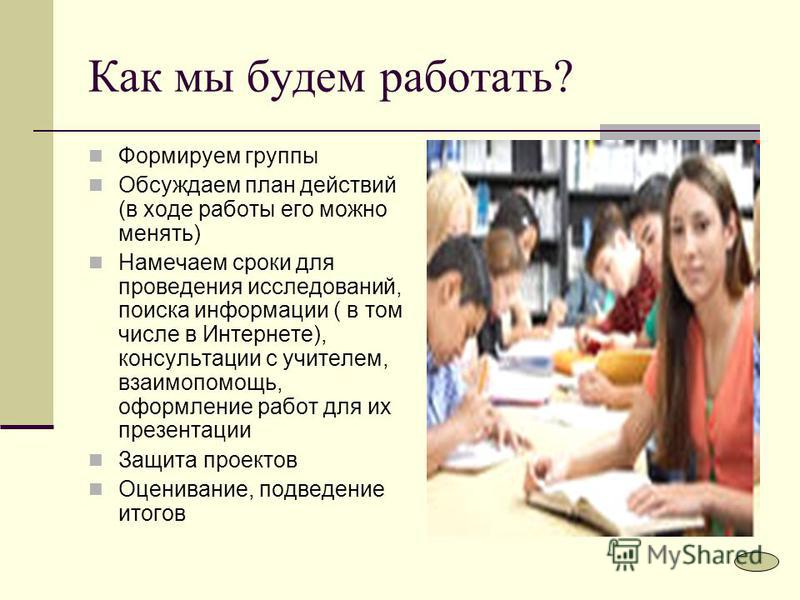 Как мы будем работать?

Формируем группы

Обсуждаем план действий (в ходе работы его можно менять)

Намечаем сроки для проведения исследований, поиска информации ( в том числе в Интернете), консультации с учителем, взаимопомощь, оформление работ для их презентации

Защита проектов

Оценивание, подведение итогов

MyShared